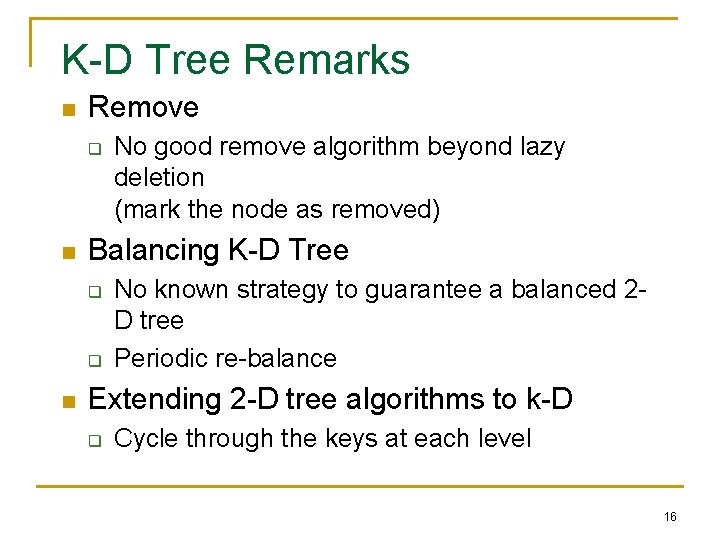 K-D Tree Remarks

Remove

No good remove algorithm beyond lazy deletion
(mark the node as removed)

Balancing K-D Tree

No known strategy to guarantee a balanced 2-D tree

Periodic re-balance

Extending 2-D tree algorithms to k-D

Cycle through the keys at each level

16